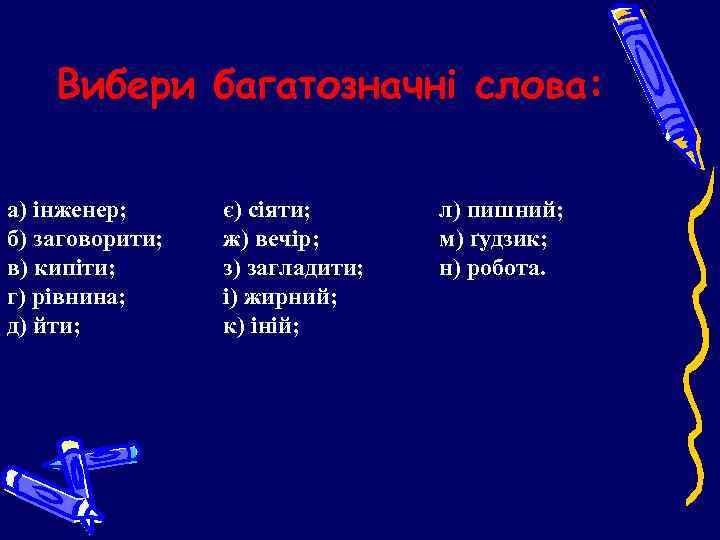 Вибери багатозначні слова:

а) інженер;
б) заговорити;
в) кипіти;
г) рівнина;
д) йти;

є) сіяти;
ж) вечір;
з) загладити;
і) жирний;
к) іній;

л) пишний;
м) ґудзик;
н) робота.